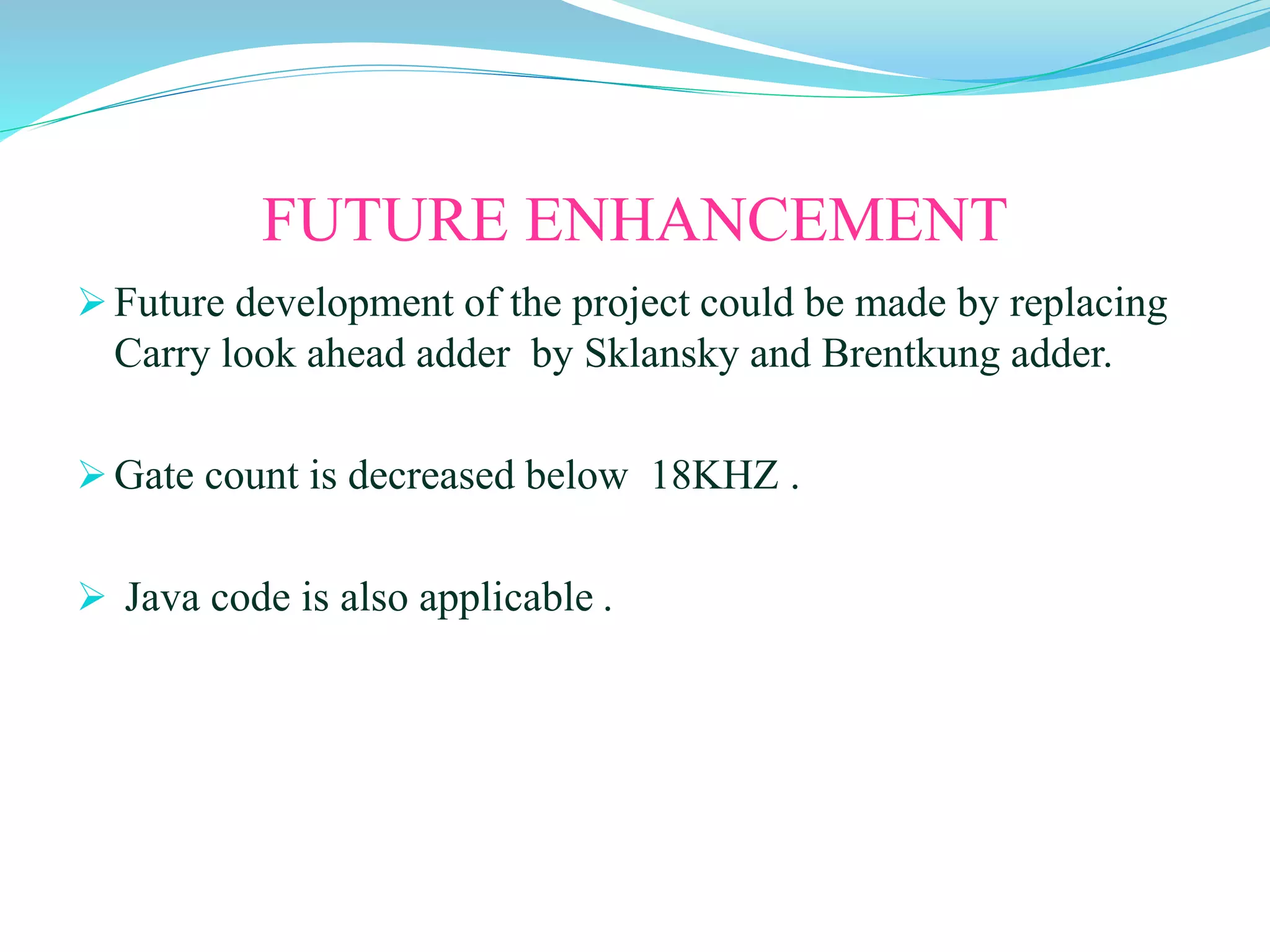 FUTURE ENHANCEMENT

➢ Future development of the project could be made by replacing Carry look ahead adder by Sklansky and Brentkung adder.

➢ Gate count is decreased below 18KHZ .

➢ Java code is also applicable .